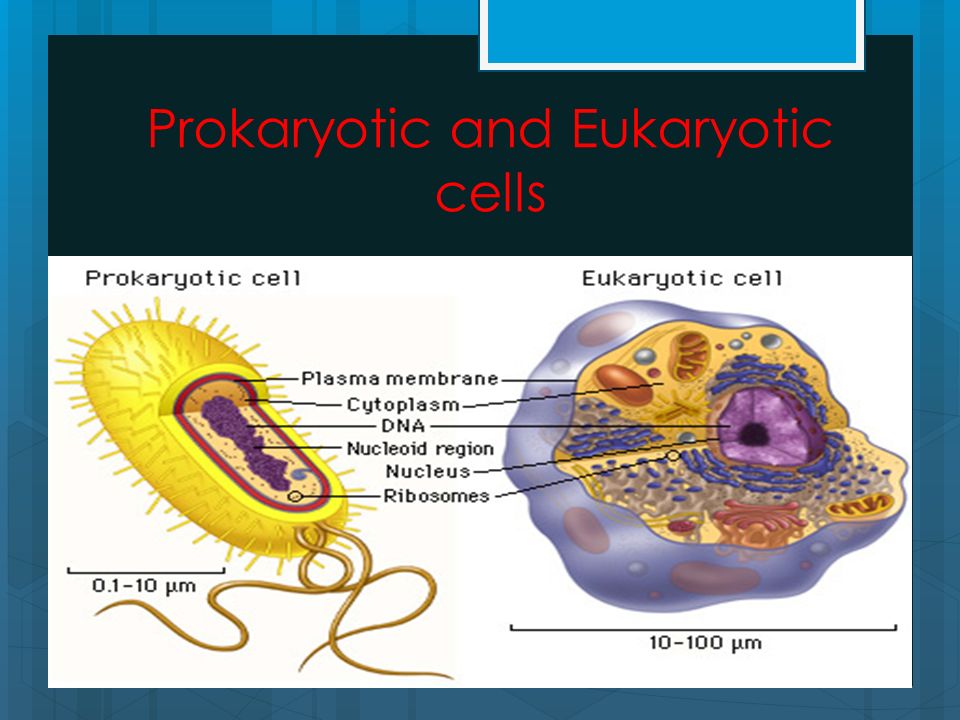 Prokaryotic and Eukaryotic cells

Prokaryotic cell

Eukaryotic cell

Plasma membrane

Cytoplasm

DNA

Nucleoid region

Nucleus

Ribosomes

0.1-10 μm

10-100 μm